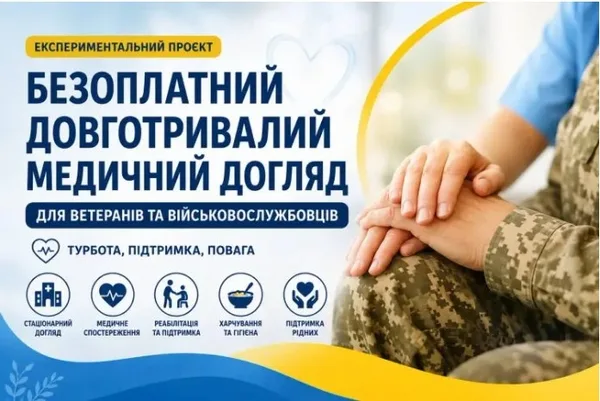 ЕКСПЕРИМЕНТАЛЬНИЙ ПРОЄКТ

БЕЗОПЛАТНИЙ ДОВГОТРИВАЛИЙ МЕДИЧНИЙ ДОГЛЯД

ДЛЯ ВЕТЕРАНІВ ТА ВІЙСЬКОВОСЛУЖБОВЦІВ

ТУРБОТА, ПІДТРИМКА, ПОВАГА

СТАЦІОНАРНИЙ ДОГЛЯД

МЕДИЧНЕ СПОСТЕРЕЖЕННЯ

РЕАБІЛІТАЦІЯ ТА ПІДТРИМКА

ХАРЧУВАННЯ ТА ГІГІЄНА

ПІДТРИМКА РІДНИХ